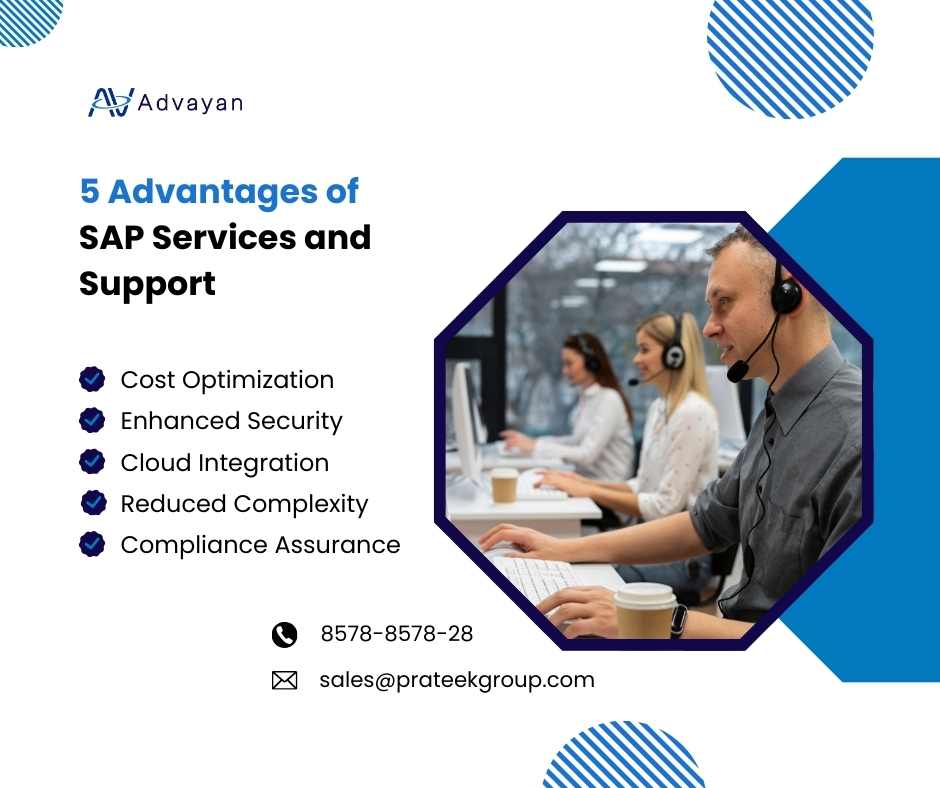 Advayan

5 Advantages of SAP Services and Support

Cost Optimization
Enhanced Security
Cloud Integration
Reduced Complexity
Compliance Assurance

8578-8578-28

sales@prateekgroup.com